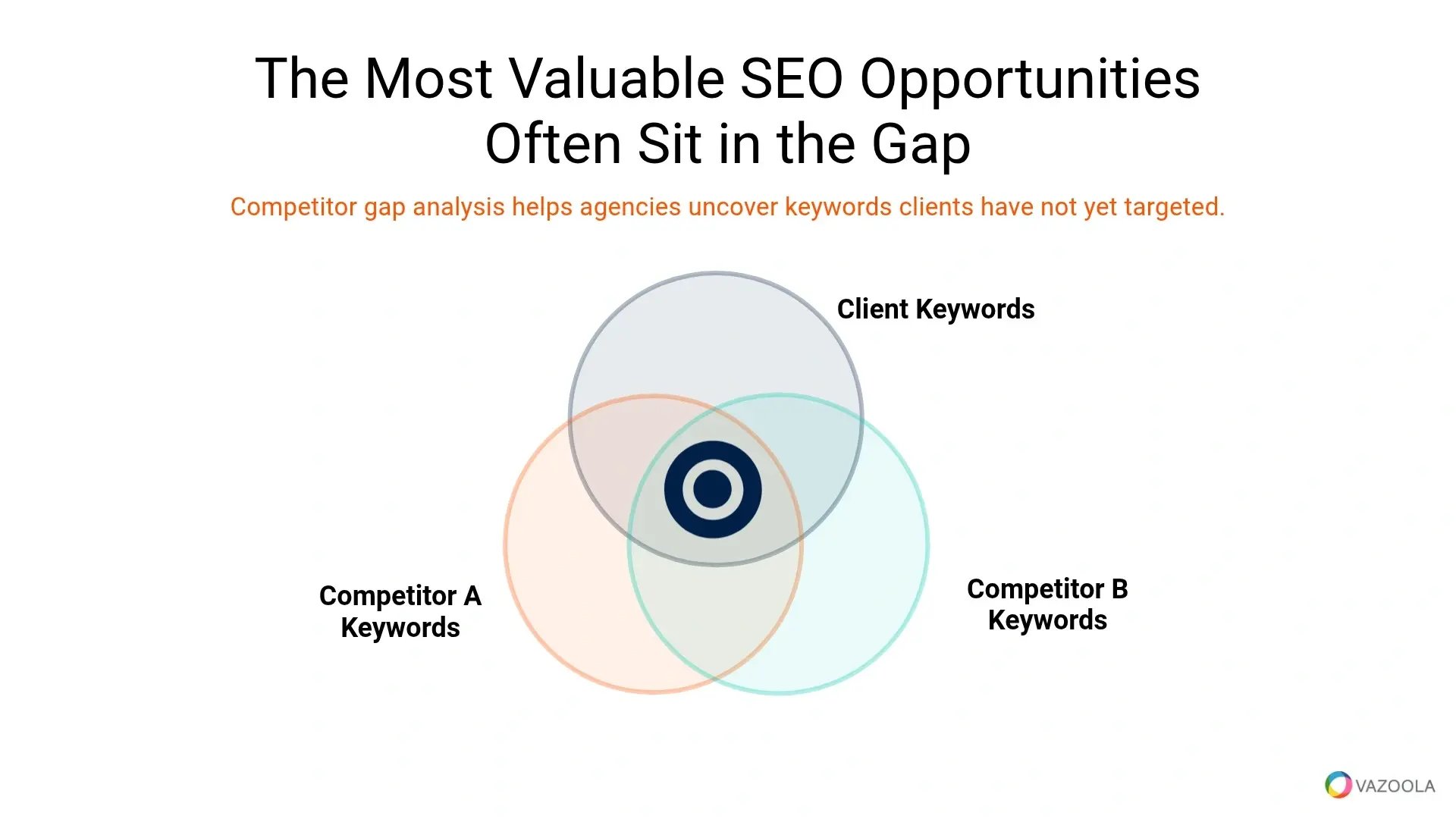 The Most Valuable SEO Opportunities Often Sit in the Gap

Competitor gap analysis helps agencies uncover keywords clients have not yet targeted.

Client Keywords

Competitor A Keywords

Competitor B Keywords

VAZOOLA